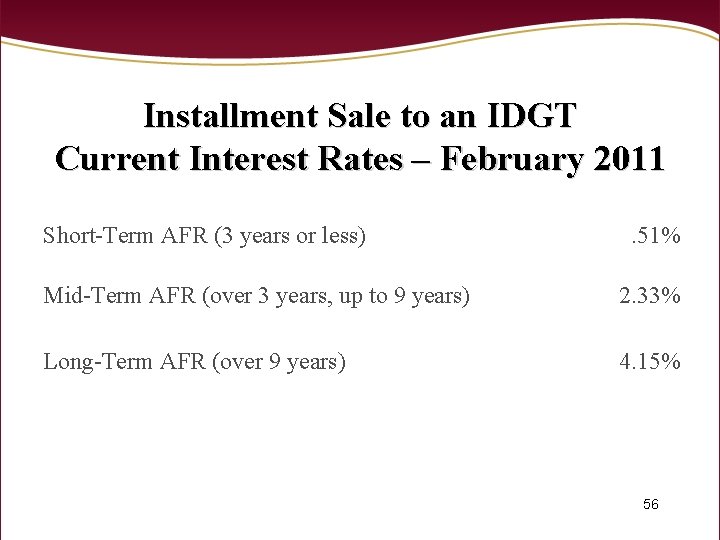 Installment Sale to an IDGT
Current Interest Rates – February 2011

Short-Term AFR (3 years or less) .51%

Mid-Term AFR (over 3 years, up to 9 years) 2.33%

Long-Term AFR (over 9 years) 4.15%

56